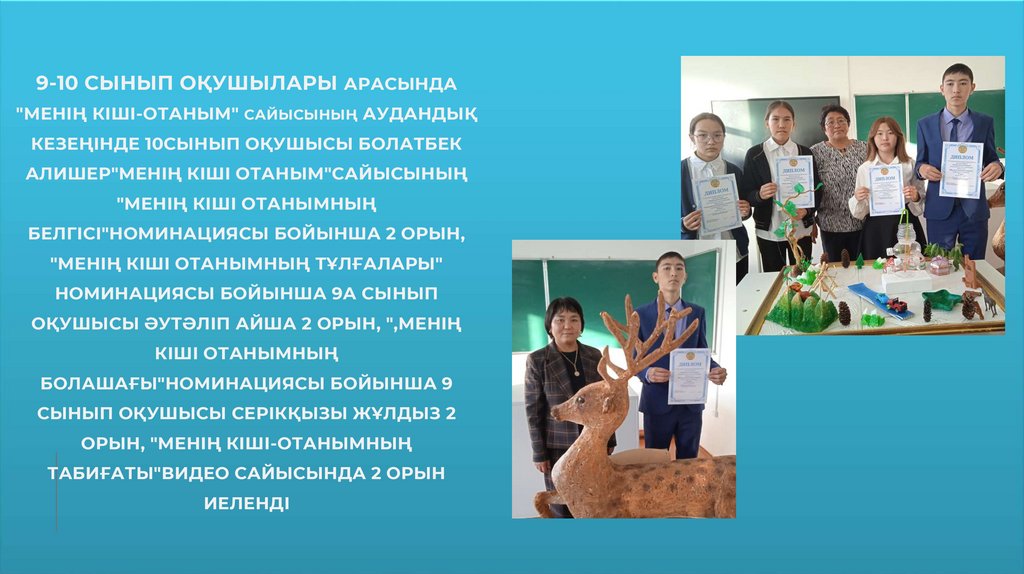 9-10 СЫНЫП ОҚУШЫЛАРЫ АРАСЫНДА "МЕНІҢ КІШІ-ОТАНЫМ" САЙЫСЫНЫҢ АУДАНДЫҚ КЕЗЕҢІНДЕ 10СЫНЫП ОҚУШЫСЫ БОЛАТБЕК АЛИШЕР"МЕНІҢ КІШІ ОТАНЫМ"САЙЫСЫНЫҢ "МЕНІҢ КІШІ ОТАНЫМНЫҢ БЕЛГІСІ"НОМИНАЦИЯСЫ БОЙЫНША 2 ОРЫН, "МЕНІҢ КІШІ ОТАНЫМНЫҢ ТҰЛҒАЛАРЫ" НОМИНАЦИЯСЫ БОЙЫНША 9А СЫНЫП ОҚУШЫСЫ ӘУТӘЛІП АЙША 2 ОРЫН, ",МЕНІҢ КІШІ ОТАНЫМНЫҢ БОЛАШАҒЫ"НОМИНАЦИЯСЫ БОЙЫНША 9 СЫНЫП ОҚУШЫСЫ СЕРІКҚЫЗЫ ЖҰЛДЫЗ 2 ОРЫН, "МЕНІҢ КІШІ-ОТАНЫМНЫҢ ТАБИҒАТЫ"ВИДЕО САЙЫСЫНДА 2 ОРЫН ИЕЛЕНДІ

ДИПЛОМ

ДИПЛОМ

ДИПЛОМ

ДИПЛОМ

ДИПЛОМ